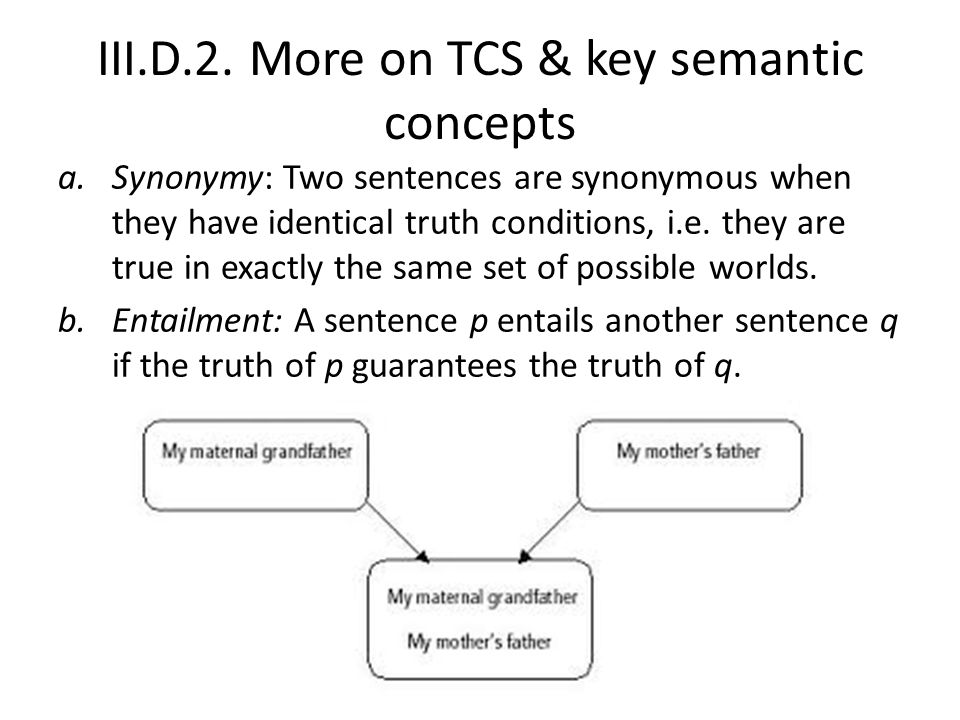 III.D.2. More on TCS & key semantic concepts

a. Synonymy: Two sentences are synonymous when they have identical truth conditions, i.e. they are true in exactly the same set of possible worlds.

b. Entailment: A sentence p entails another sentence q if the truth of p guarantees the truth of q.

My maternal grandfather

My mother's father

My maternal grandfather
My mother's father